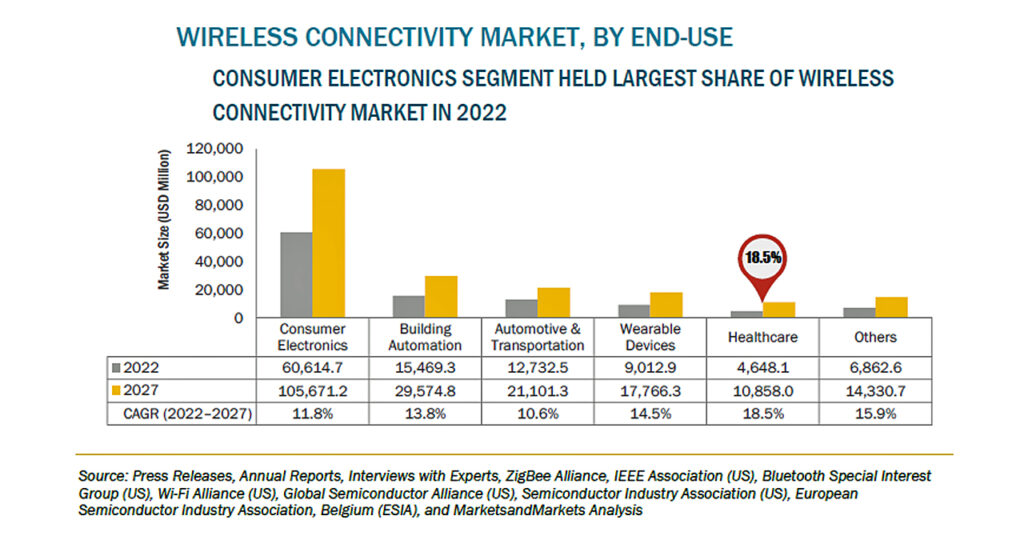 WIRELESS CONNECTIVITY MARKET, BY END-USE

CONSUMER ELECTRONICS SEGMENT HELD LARGEST SHARE OF WIRELESS CONNECTIVITY MARKET IN 2022

Market Size (USD Million)

120,000
100,000
80,000
60,000
40,000
20,000
0

18.5%

| | Consumer Electronics | Building Automation | Automotive & Transportation | Wearable Devices | Healthcare | Others |
|---|---|---|---|---|---|---|
| 2022 | 60,614.7 | 15,469.3 | 12,732.5 | 9,012.9 | 4,648.1 | 6,862.6 |
| 2027 | 105,671.2 | 29,574.8 | 21,101.3 | 17,766.3 | 10,858.0 | 14,330.7 |
| CAGR (2022–2027) | 11.8% | 13.8% | 10.6% | 14.5% | 18.5% | 15.9% |

Source: Press Releases, Annual Reports, Interviews with Experts, ZigBee Alliance, IEEE Association (US), Bluetooth Special Interest Group (US), Wi-Fi Alliance (US), Global Semiconductor Alliance (US), Semiconductor Industry Association (US), European Semiconductor Industry Association, Belgium (ESIA), and MarketsandMarkets Analysis